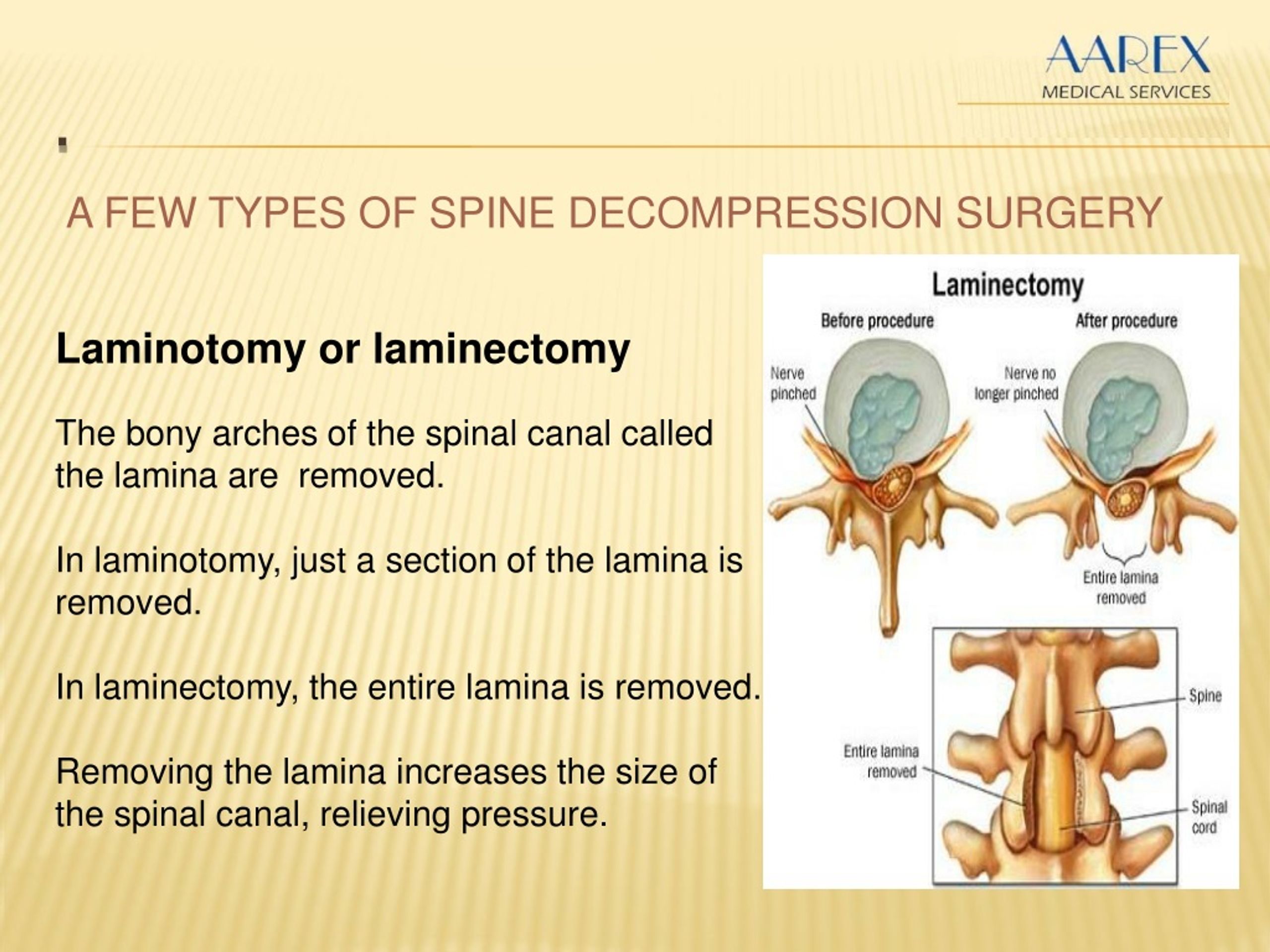 AAREX
MEDICAL SERVICES

A FEW TYPES OF SPINE DECOMPRESSION SURGERY

Laminotomy or laminectomy

The bony arches of the spinal canal called the lamina are removed.

In laminotomy, just a section of the lamina is removed.

In laminectomy, the entire lamina is removed.

Removing the lamina increases the size of the spinal canal, relieving pressure.

Laminectomy
Before procedure
After procedure
Nerve pinched
Nerve no longer pinched
Entire lamina removed
Spine
Entire lamina removed
Spinal cord